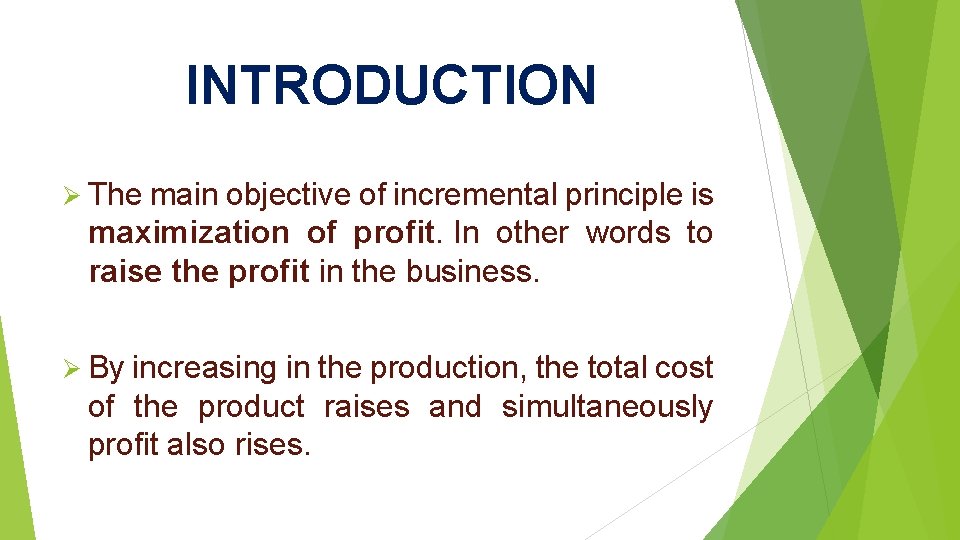 INTRODUCTION

➢ The main objective of incremental principle is maximization of profit. In other words to raise the profit in the business.

➢ By increasing in the production, the total cost of the product raises and simultaneously profit also rises.